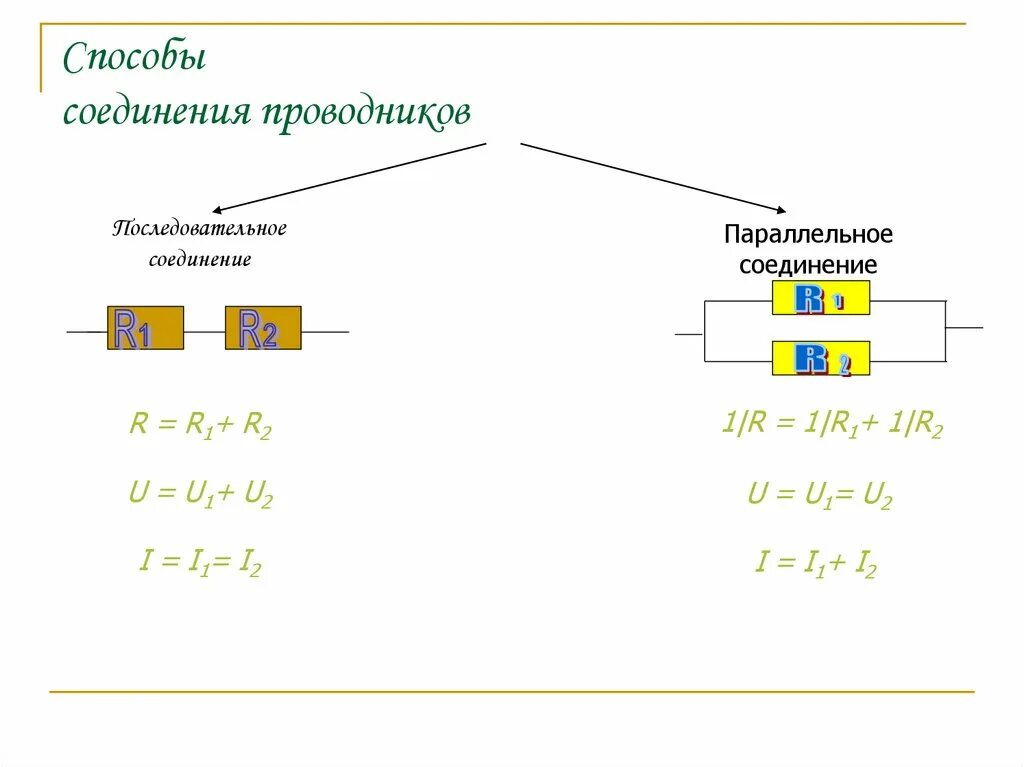 Способы соединения проводников

Последовательное соединение

$R_1$ $R_2$

$R = R_1 + R_2$

$U = U_1 + U_2$

$I = I_1 = I_2$

Параллельное соединение

$R_1$

$R_2$

$1/R = 1/R_1 + 1/R_2$

$U = U_1 = U_2$

$I = I_1 + I_2$